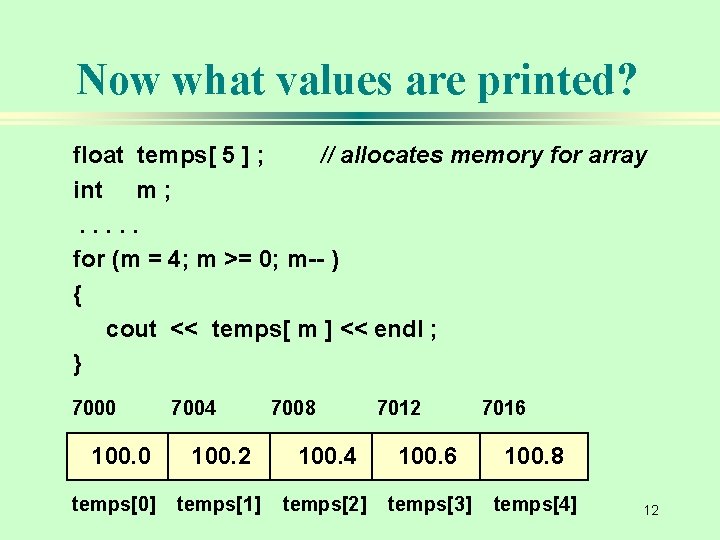 Now what values are printed?

float temps[ 5 ] ; // allocates memory for array
int m ;
. . . . .
for (m = 4; m >= 0; m-- )
{
cout << temps[ m ] << endl ;
}

| 7000 | 7004 | 7008 | 7012 | 7016 |
|---|---|---|---|---|
| 100.0 | 100.2 | 100.4 | 100.6 | 100.8 |
| temps[0] | temps[1] | temps[2] | temps[3] | temps[4] |

12